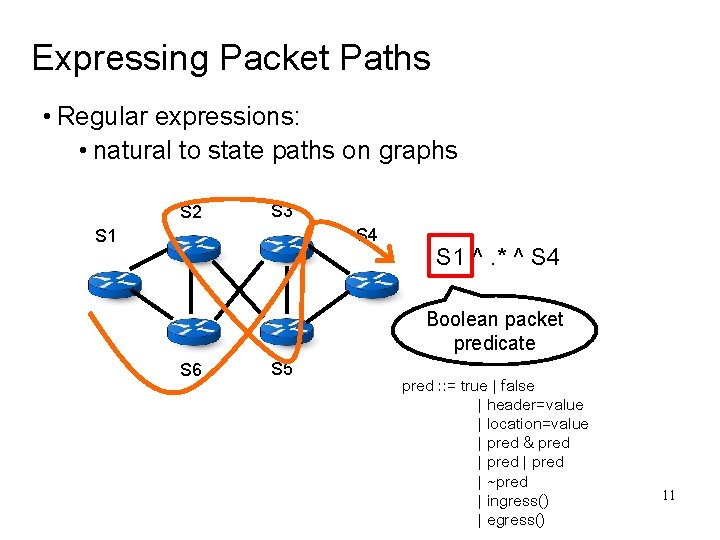 Expressing Packet Paths

• Regular expressions:
• natural to state paths on graphs

S1
S2
S3
S4
S6
S5

S1 ^ .* ^ S4

Boolean packet predicate

pred ::= true | false
| header=value
| location=value
| pred & pred
| pred | pred
| ~pred
| ingress()
| egress()

11